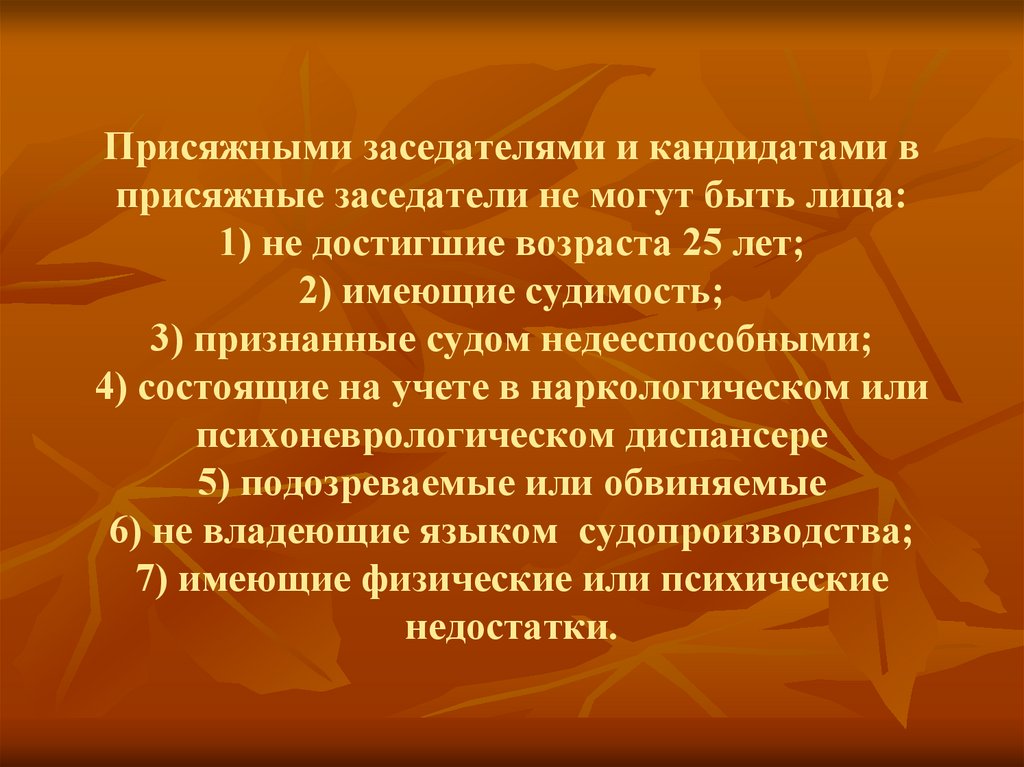 Присяжными заседателями и кандидатами в присяжные заседатели не могут быть лица:
1) не достигшие возраста 25 лет;
2) имеющие судимость;
3) признанные судом недееспособными;
4) состоящие на учете в наркологическом или психоневрологическом диспансере
5) подозреваемые или обвиняемые
6) не владеющие языком судопроизводства;
7) имеющие физические или психические недостатки.